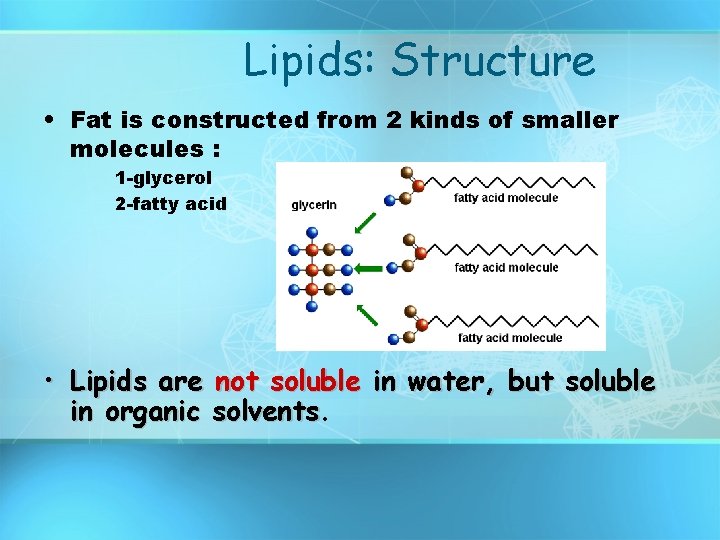 Lipids: Structure

• Fat is constructed from 2 kinds of smaller molecules :

1-glycerol
2-fatty acid

glycerin

fatty acid molecule

fatty acid molecule

fatty acid molecule

• Lipids are not soluble in water, but soluble in organic solvents.